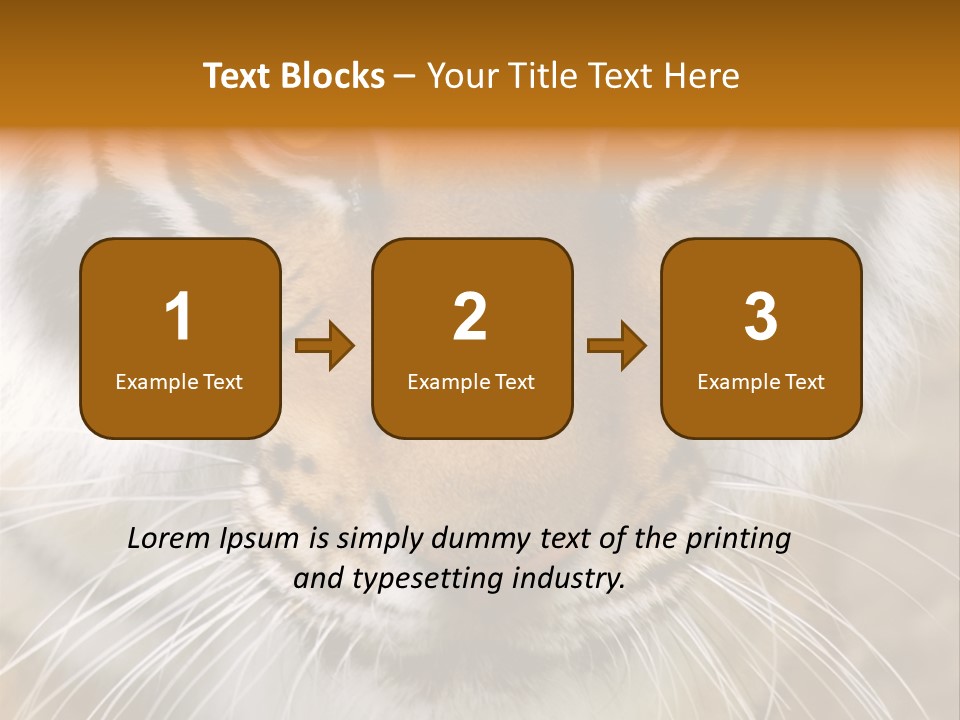 Text Blocks – Your Title Text Here

1
Example Text

2
Example Text

3
Example Text

Lorem Ipsum is simply dummy text of the printing and typesetting industry.